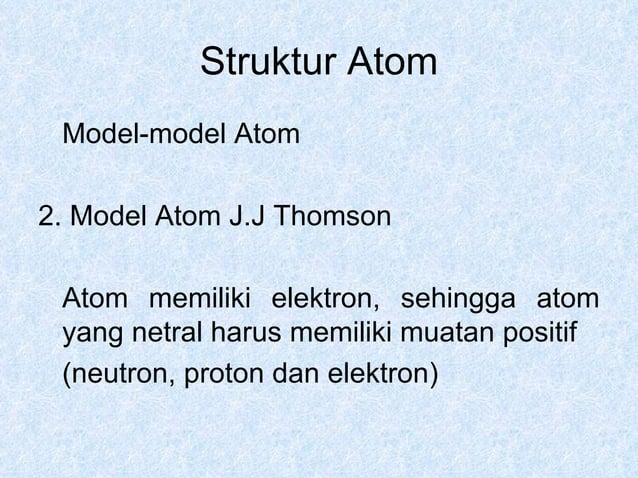 Struktur Atom

Model-model Atom

2. Model Atom J.J Thomson

Atom memiliki elektron, sehingga atom yang netral harus memiliki muatan positif

(neutron, proton dan elektron)